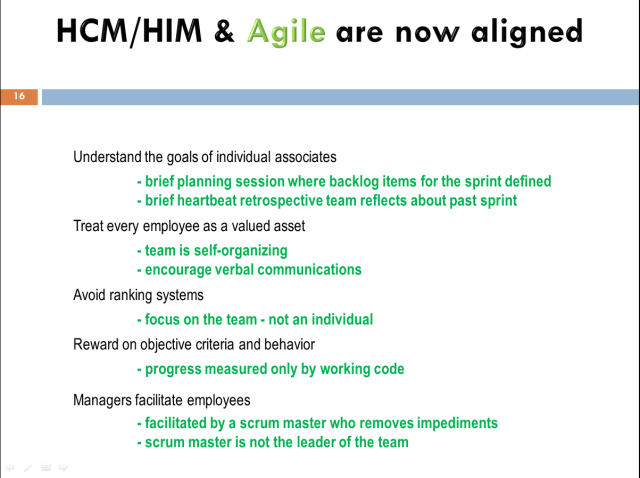 HCM/HIM & Agile are now aligned

16

Understand the goals of individual associates

- brief planning session where backlog items for the sprint defined
- brief heartbeat retrospective team reflects about past sprint

Treat every employee as a valued asset

- team is self-organizing
- encourage verbal communications

Avoid ranking systems

- focus on the team - not an individual

Reward on objective criteria and behavior

- progress measured only by working code

Managers facilitate employees

- facilitated by a scrum master who removes impediments
- scrum master is not the leader of the team